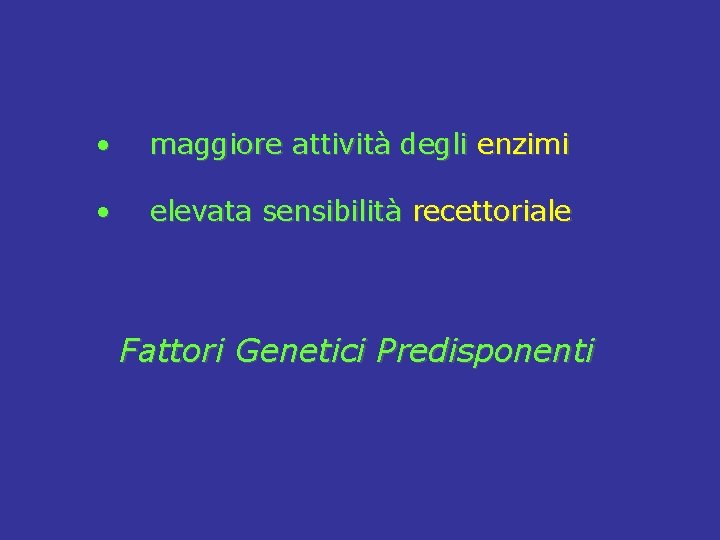 • maggiore attività degli enzimi

• elevata sensibilità recettoriale

Fattori Genetici Predisponenti